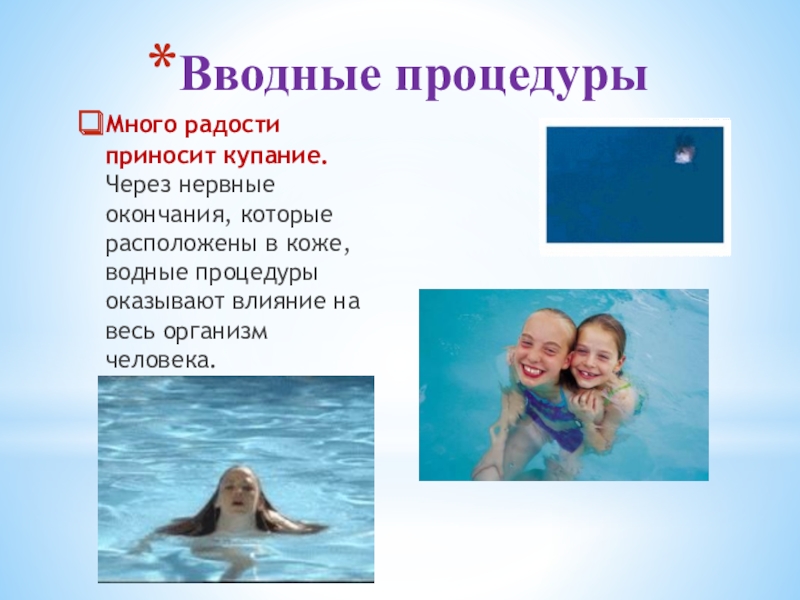 *Вводные процедуры

Много радости приносит купание. Через нервные окончания, которые расположены в коже, водные процедуры оказывают влияние на весь организм человека.